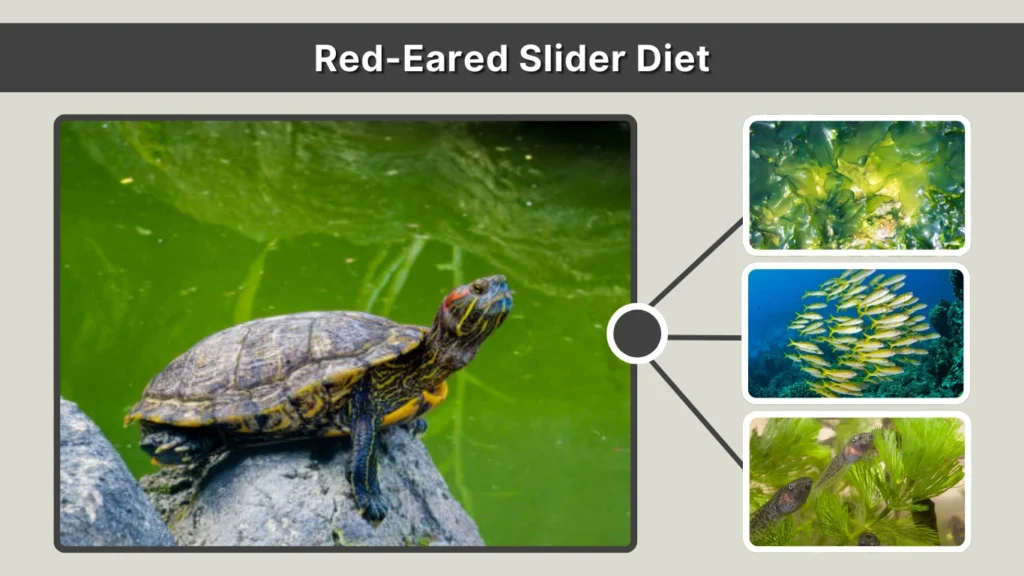 Red-Eared Slider Diet